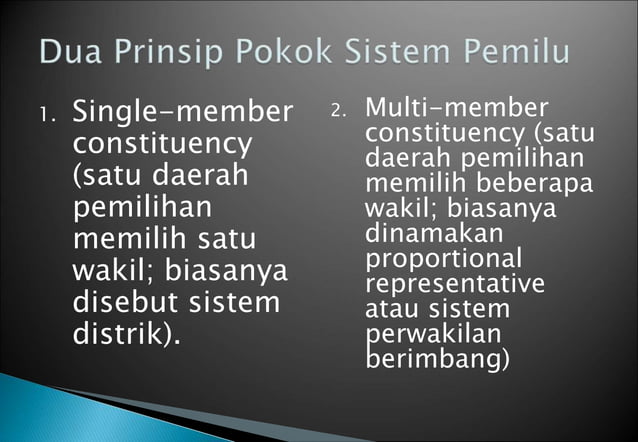 Dua Prinsip Pokok Sistem Pemilu

1. Single-member constituency (satu daerah pemilihan memilih satu wakil; biasanya disebut sistem distrik).

2. Multi-member constituency (satu daerah pemilihan memilih beberapa wakil; biasanya dinamakan proportional representative atau sistem perwakilan berimbang)